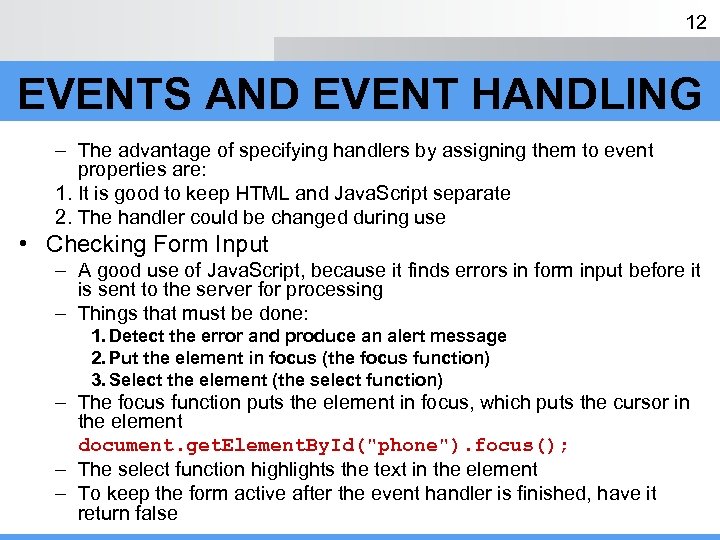 12

EVENTS AND EVENT HANDLING

– The advantage of specifying handlers by assigning them to event properties are:
1. It is good to keep HTML and JavaScript separate
2. The handler could be changed during use

• Checking Form Input
– A good use of JavaScript, because it finds errors in form input before it is sent to the server for processing
– Things that must be done:
1. Detect the error and produce an alert message
2. Put the element in focus (the focus function)
3. Select the element (the select function)
– The focus function puts the element in focus, which puts the cursor in the element
document.getElementById("phone").focus();
– The select function highlights the text in the element
– To keep the form active after the event handler is finished, have it return false